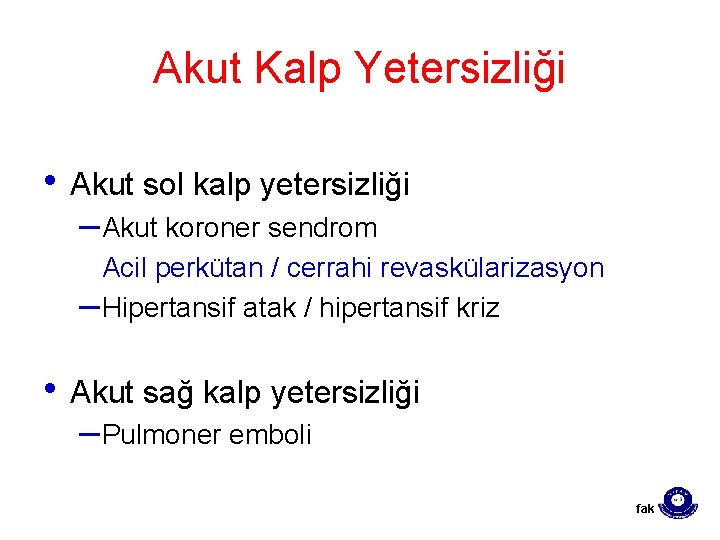 Akut Kalp Yetersizliği

• Akut sol kalp yetersizliği
– Akut koroner sendrom
Acil perkütan / cerrahi revaskülarizasyon
– Hipertansif atak / hipertansif kriz

• Akut sağ kalp yetersizliği
– Pulmoner emboli

fak